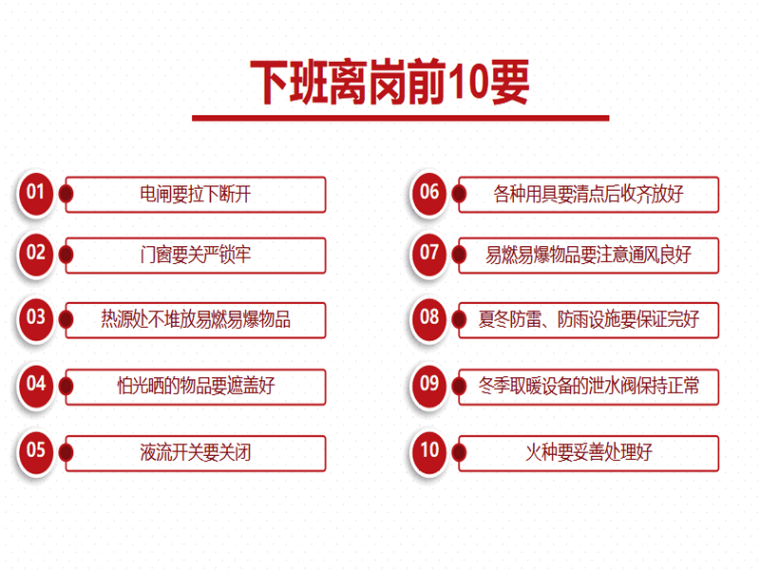 下班离岗前10要

01 电闸要拉下断开

02 门窗要关严锁牢

03 热源处不堆放易燃易爆物品

04 怕光晒的物品要遮盖好

05 液流开关要关闭

06 各种用具要清点后收齐放好

07 易燃易爆物品要注意通风良好

08 夏冬防雷、防雨设施要保证完好

09 冬季取暖设备的泄水阀保持正常

10 火种要妥善处理好